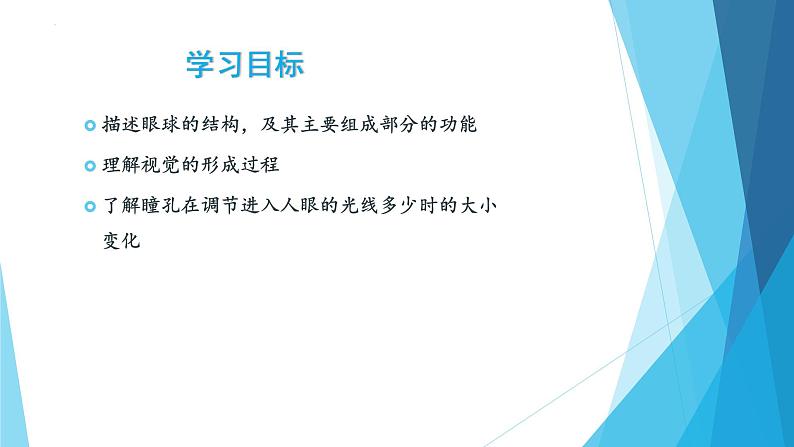 学习目标

描述眼球的结构，及其主要组成部分的功能

理解视觉的形成过程

了解瞳孔在调节进入人眼的光线多少时的大小变化